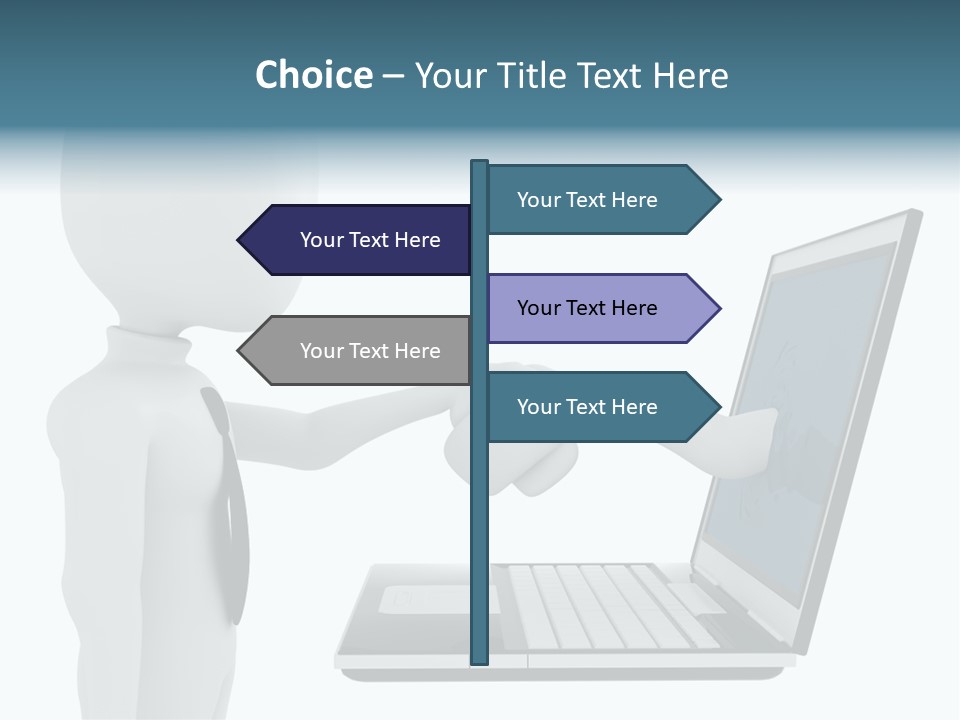 Choice – Your Title Text Here

Your Text Here

Your Text Here

Your Text Here

Your Text Here

Your Text Here